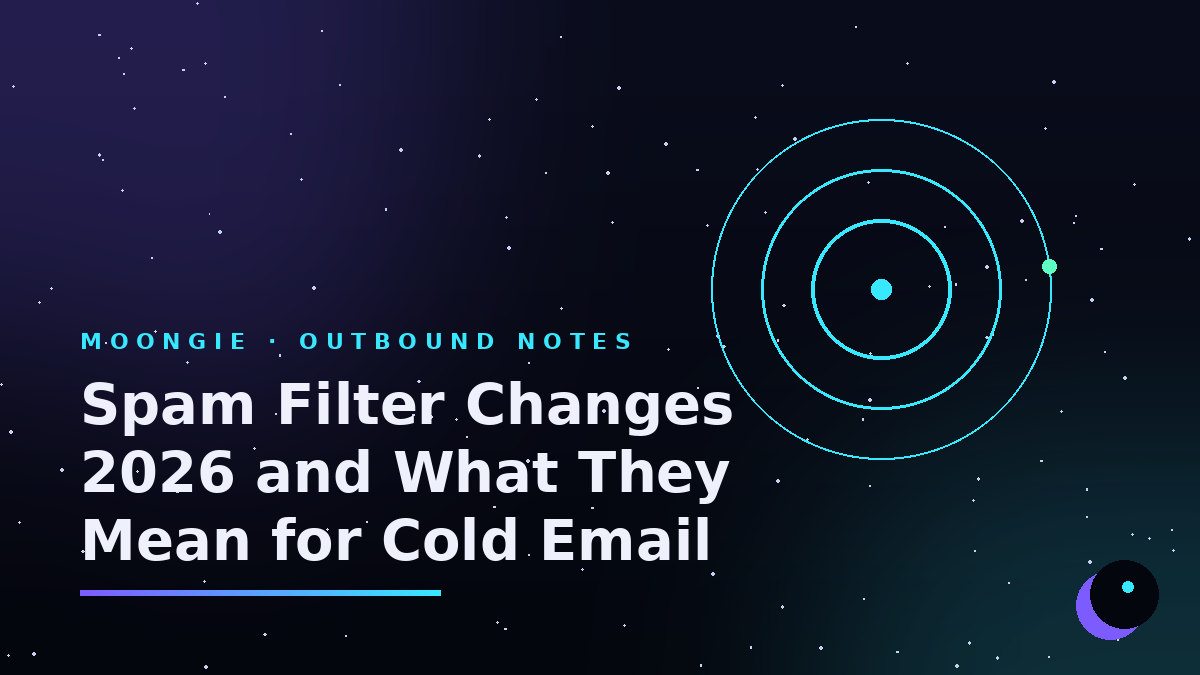 MOONGIE · OUTBOUND NOTES

Spam Filter Changes 2026 and What They Mean for Cold Email